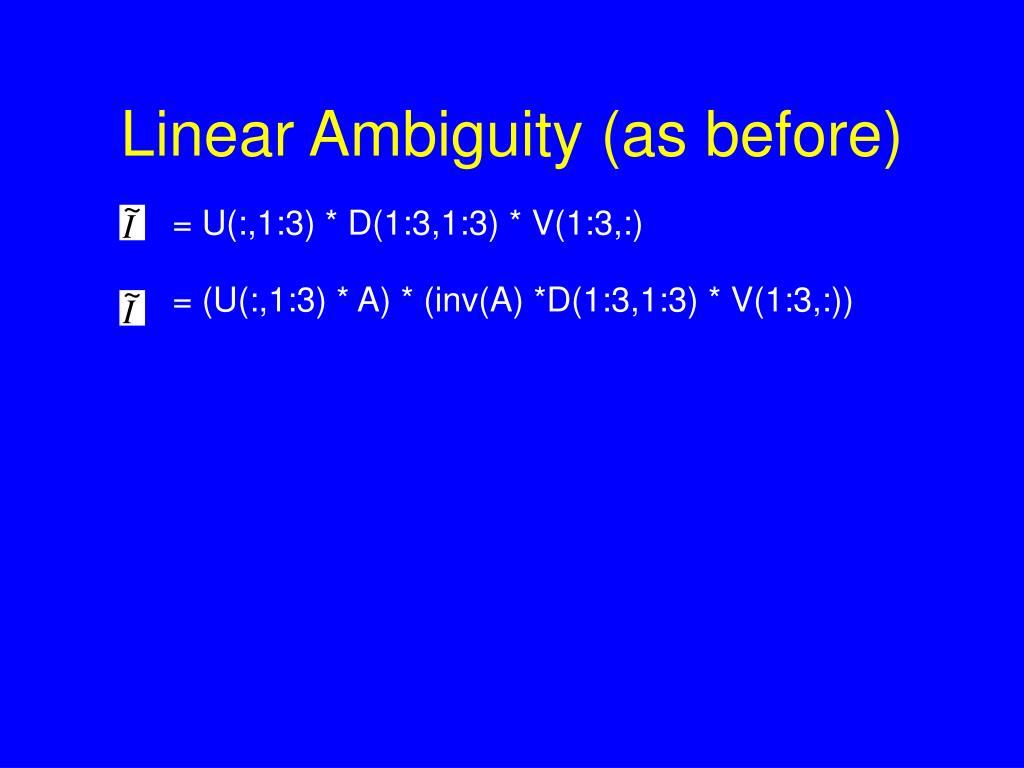 Linear Ambiguity (as before)

$\tilde{I}$ = U(:,1:3) * D(1:3,1:3) * V(1:3,:)

$\tilde{I}$ = (U(:,1:3) * A) * (inv(A) *D(1:3,1:3) * V(1:3,:))